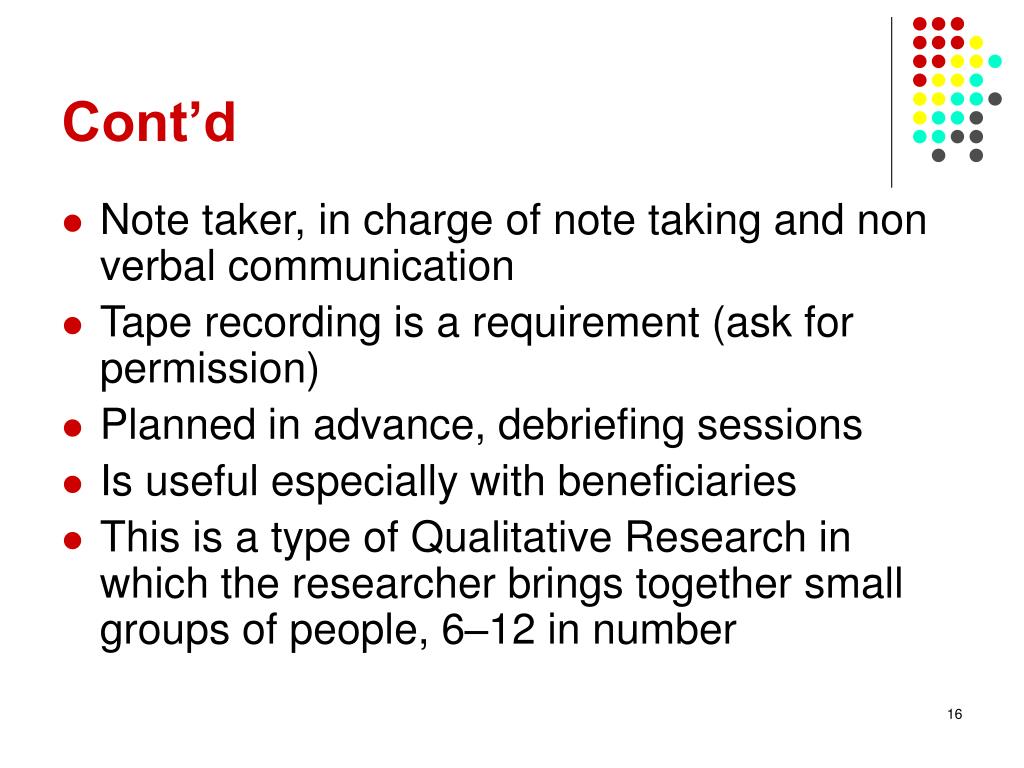 Cont’d

- Note taker, in charge of note taking and non verbal communication
- Tape recording is a requirement (ask for permission)
- Planned in advance, debriefing sessions
- Is useful especially with beneficiaries
- This is a type of Qualitative Research in which the researcher brings together small groups of people, 6–12 in number

16